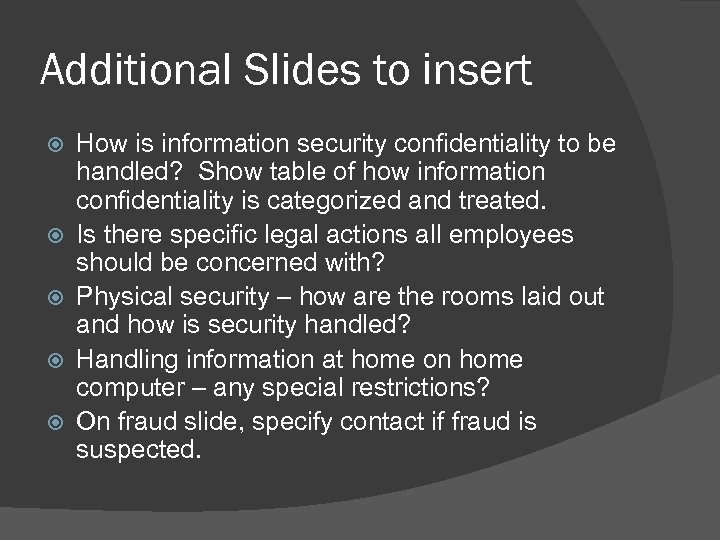 Additional Slides to insert

How is information security confidentiality to be handled?  Show table of how information confidentiality is categorized and treated.

Is there specific legal actions all employees should be concerned with?

Physical security – how are the rooms laid out and how is security handled?

Handling information at home on home computer – any special restrictions?

On fraud slide, specify contact if fraud is suspected.